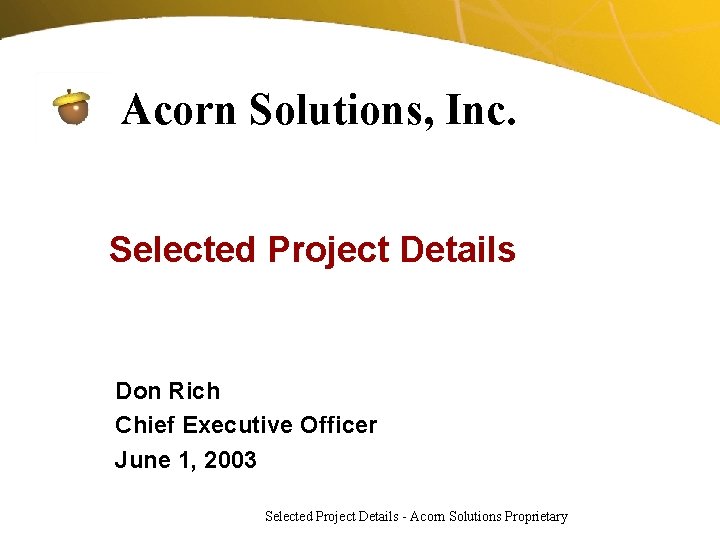 Acorn Solutions, Inc.

Selected Project Details

Don Rich
Chief Executive Officer
June 1, 2003

Selected Project Details - Acorn Solutions Proprietary